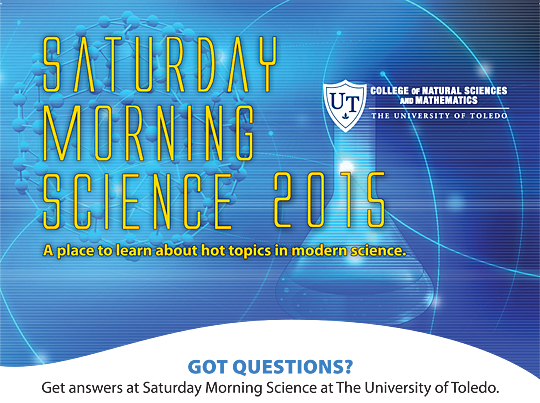 SATURDAY MORNING SCIENCE 2015

UT

COLLEGE OF NATURAL SCIENCES AND MATHEMATICS

THE UNIVERSITY OF TOLEDO

A place to learn about hot topics in modern science.

GOT QUESTIONS?

Get answers at Saturday Morning Science at The University of Toledo.